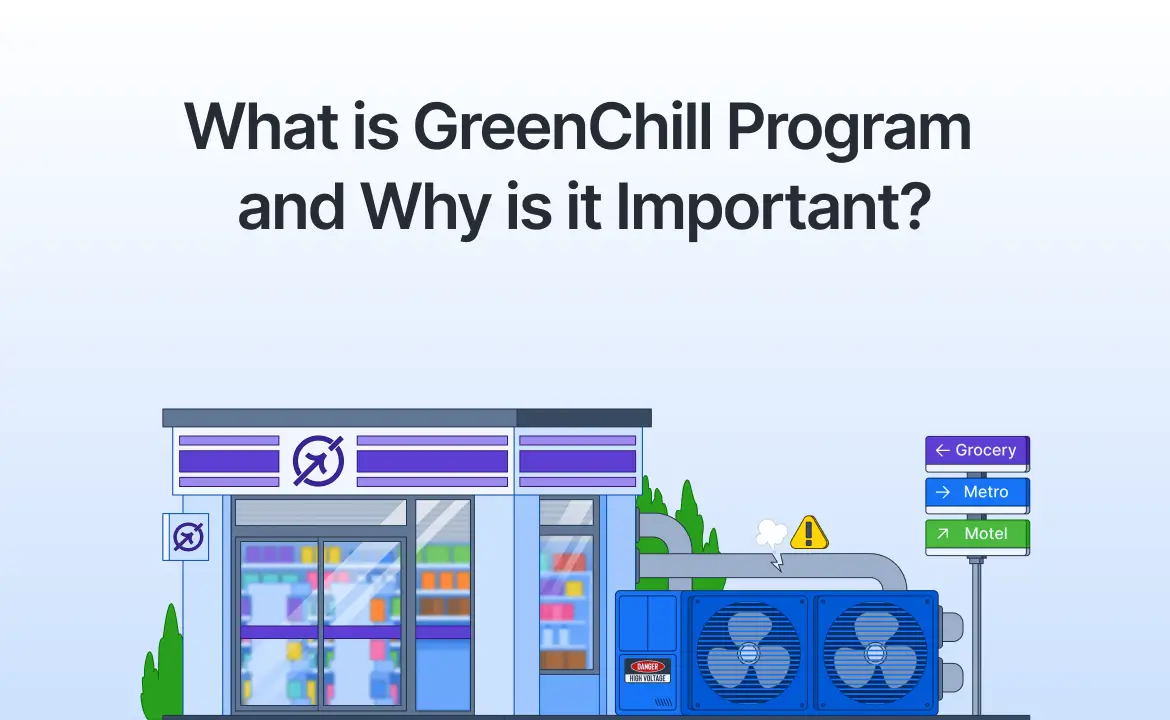 What is GreenChill Program and Why is it Important?

← Grocery
→ Metro
↗ Motel

DANGER
HIGH VOLTAGE